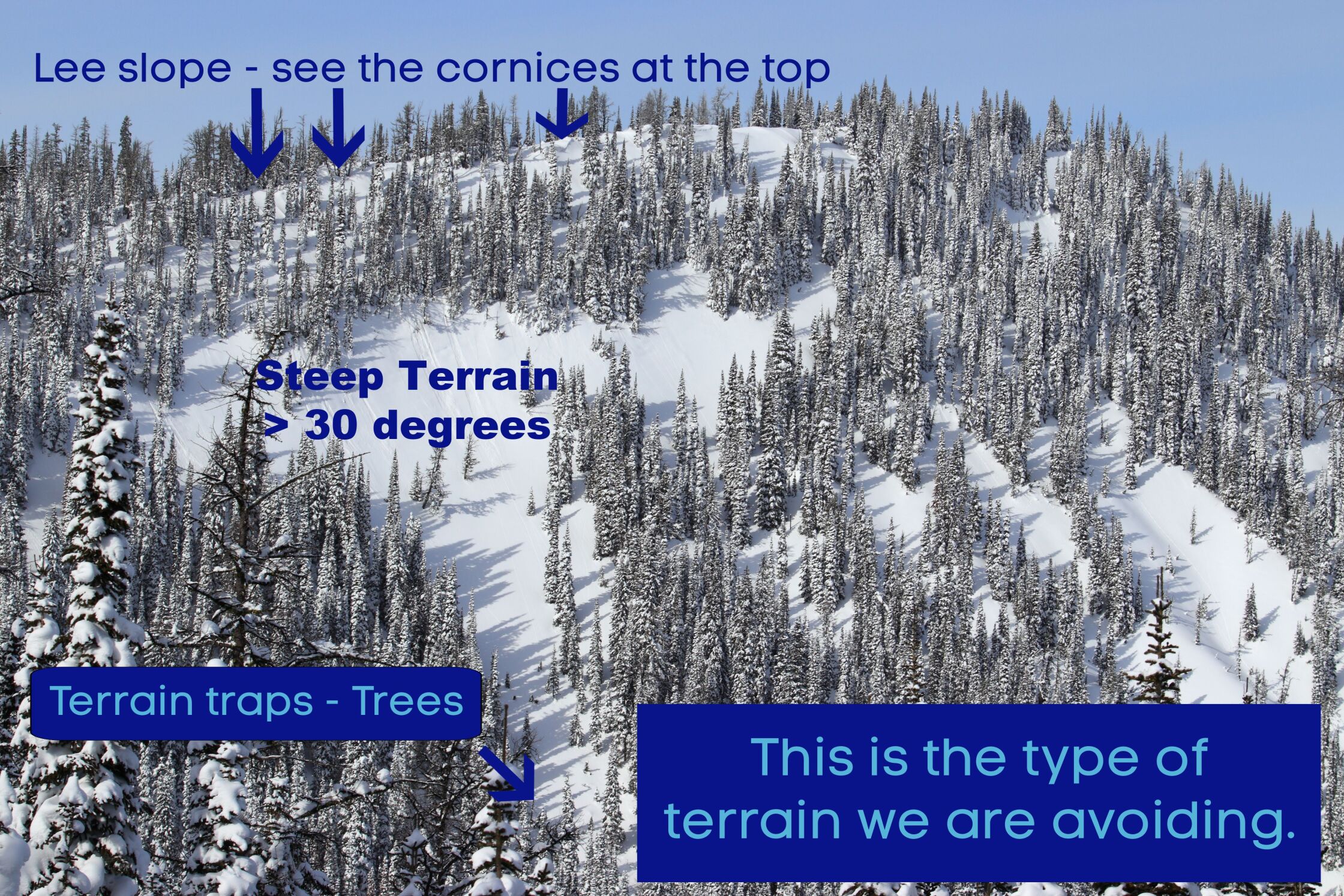 Lee slope - see the cornices at the top

Steep Terrain
> 30 degrees

Terrain traps - Trees

This is the type of terrain we are avoiding.